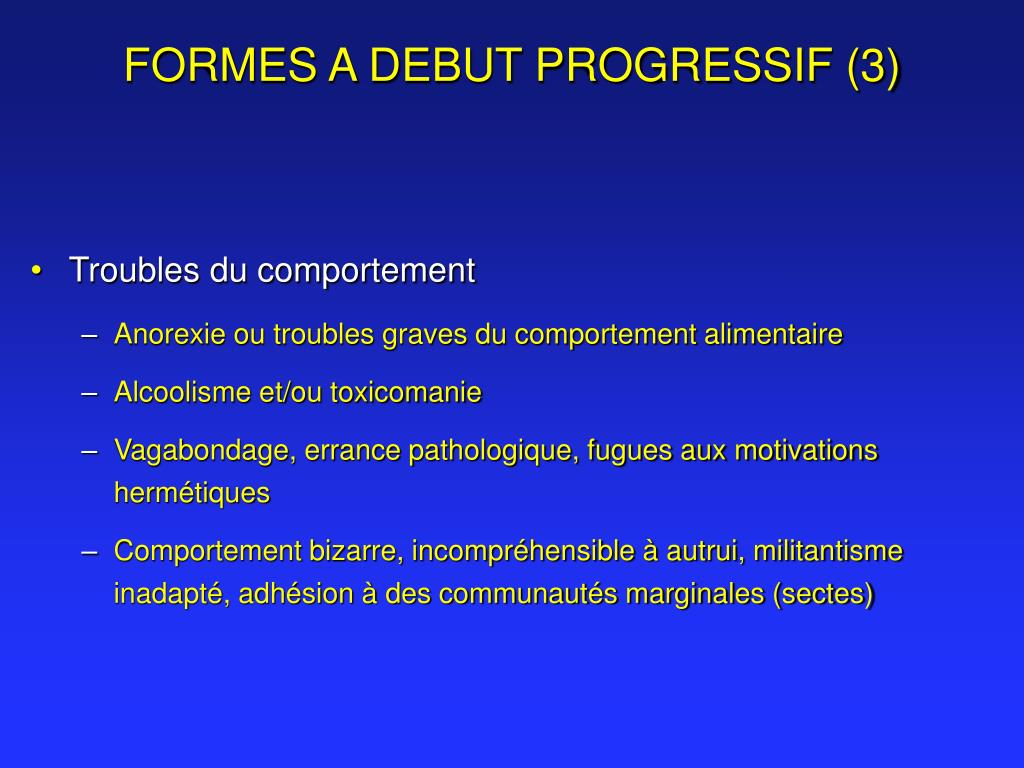 FORMES A DEBUT PROGRESSIF (3)

• Troubles du comportement

– Anorexie ou troubles graves du comportement alimentaire

– Alcoolisme et/ou toxicomanie

– Vagabondage, errance pathologique, fugues aux motivations hermétiques

– Comportement bizarre, incompréhensible à autrui, militantisme inadapté, adhésion à des communautés marginales (sectes)